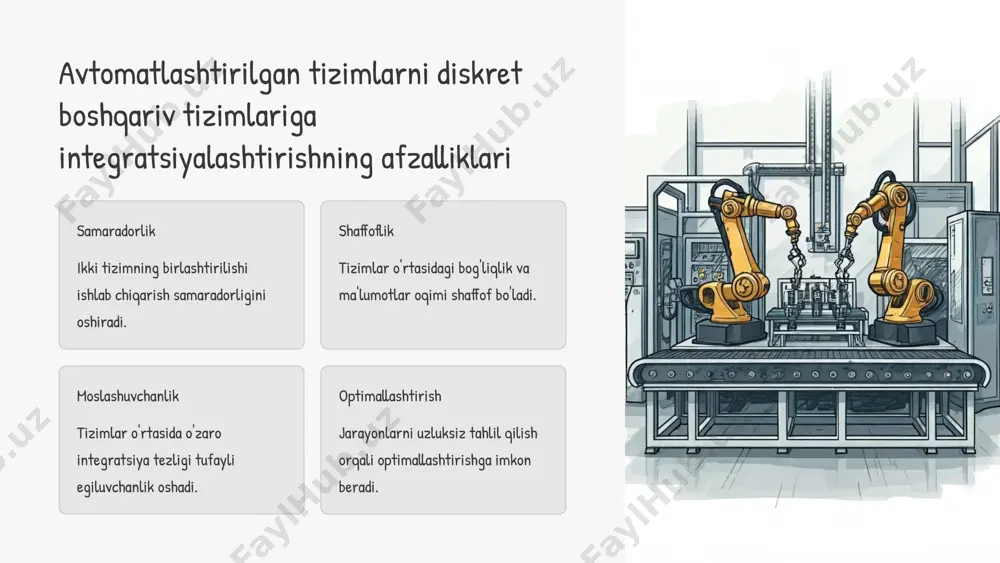 Avtomatlashtirilgan tizimlarni diskret boshqariv tizimlariga integratsiyalashtirishning afzalliklari

Samaradorlik

Ikki tizimning birlashtirilishi ishlab chiqarish samaradorligini oshiradi.

Shaffoflik

Tizimlar o'rtasidagi bog'liqlik va ma'lumotlar oqimi shaffof bo'ladi.

Moslashuvchanlik

Tizimlar o'rtasida o'zaro integratsiya tezligi tufayli egiluvchanlik oshadi.

Optimallashtirish

Jarayonlarni uzluksiz tahlil qilish orqali optimallashtirishga imkon beradi.

FaylHub.uz FaylHub.uz FaylHub.uz FaylHub.uz FaylHub.uz FaylHub.uz